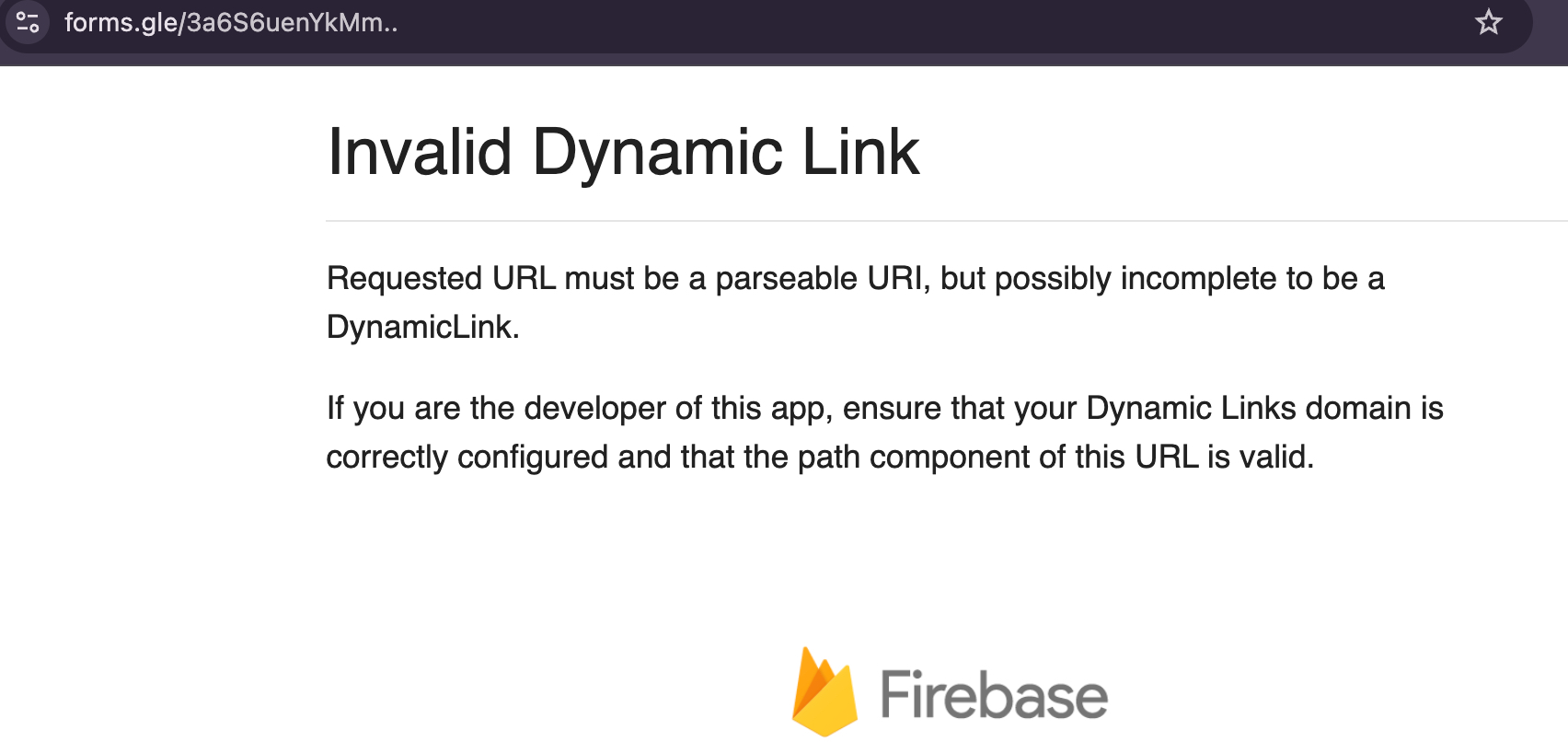 forms.gle/3a6S6uenYkMm..

Invalid Dynamic Link

Requested URL must be a parseable URI, but possibly incomplete to be a DynamicLink.

If you are the developer of this app, ensure that your Dynamic Links domain is correctly configured and that the path component of this URL is valid.

Firebase